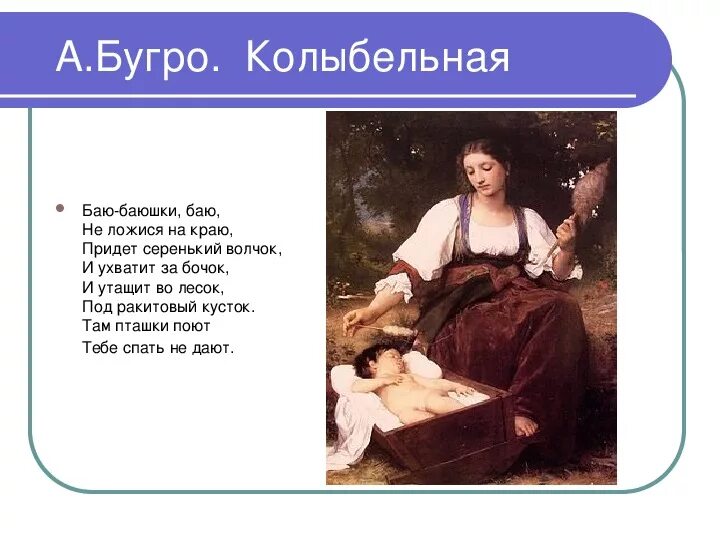 А.Бугро. Колыбельная

Баю-баюшки, баю,
Не ложися на краю,
Придет серенький волчок,
И ухватит за бочок,
И утащит во лесок,
Под ракитовый кусток.
Там пташки поют
Тебе спать не дают.